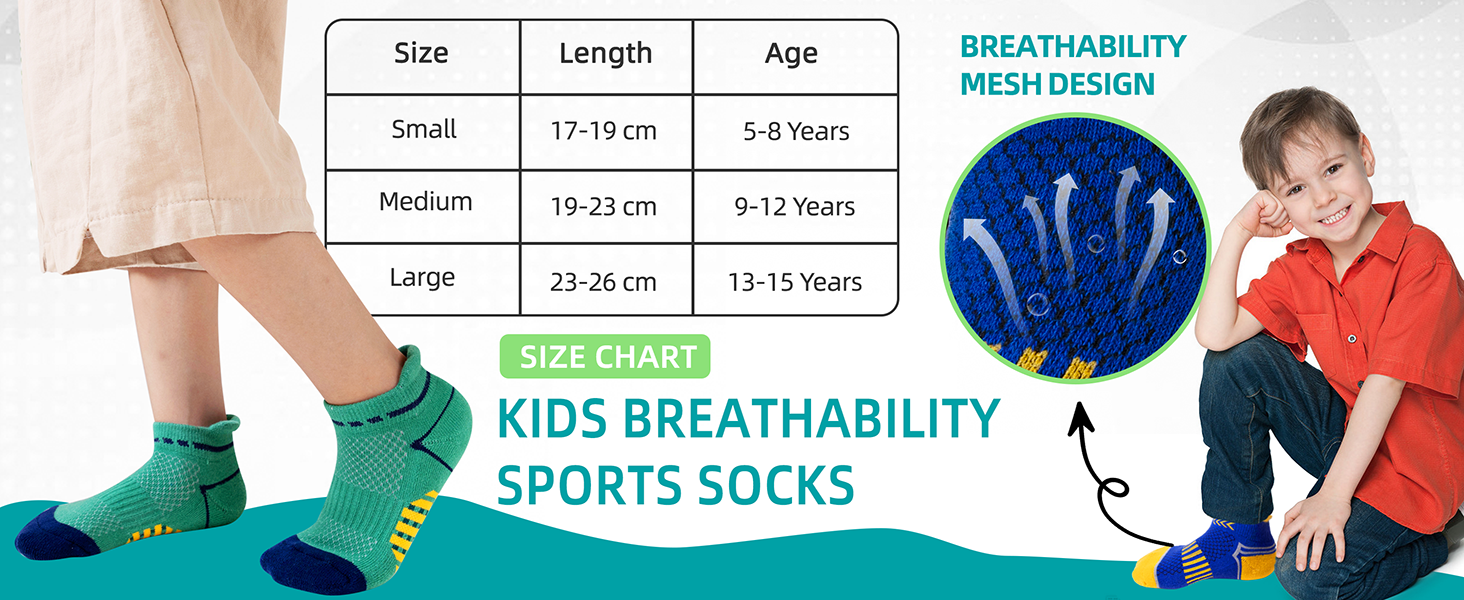 | Size | Length | Age |
|---|---|---|
| Small | 17-19 cm | 5-8 Years |
| Medium | 19-23 cm | 9-12 Years |
| Large | 23-26 cm | 13-15 Years |

SIZE CHART

KIDS BREATHABILITY SPORTS SOCKS

BREATHABILITY MESH DESIGN